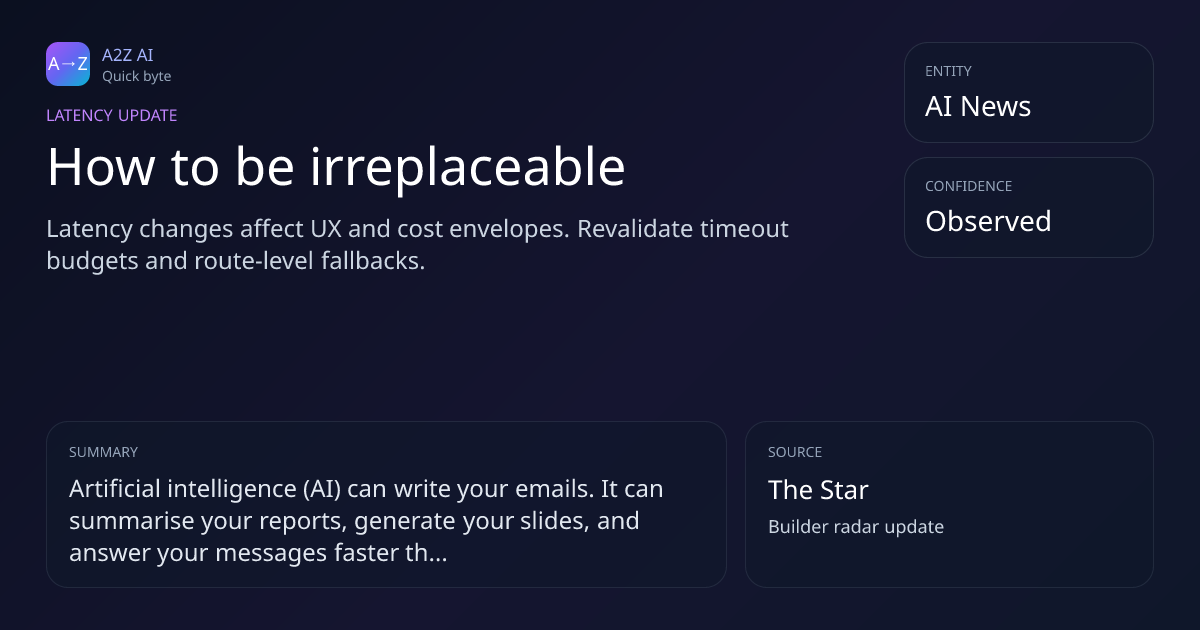 A→Z

A2Z AI
Quick byte

LATENCY UPDATE

How to be irreplaceable

Latency changes affect UX and cost envelopes. Revalidate timeout budgets and route-level fallbacks.

ENTITY
AI News

CONFIDENCE
Observed

SUMMARY
Artificial intelligence (AI) can write your emails. It can summarise your reports, generate your slides, and answer your messages faster th...

SOURCE
The Star
Builder radar update